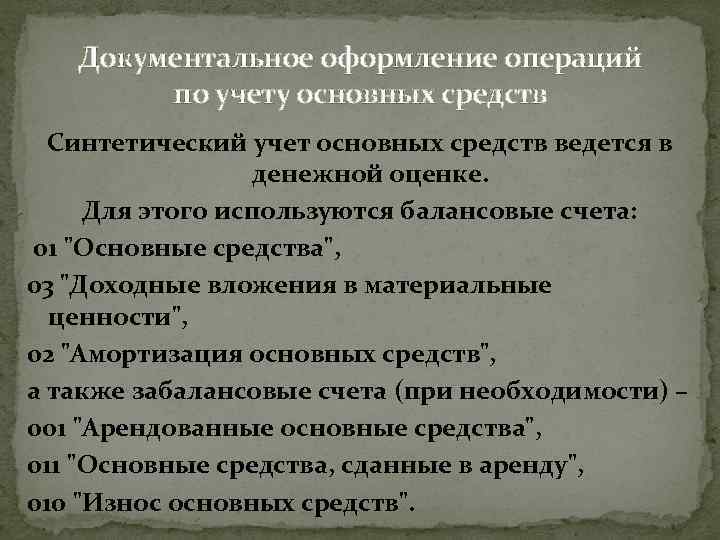 Документальное оформление операций по учету основных средств

Синтетический учет основных средств ведется в денежной оценке.

Для этого используются балансовые счета:

01 "Основные средства",

03 "Доходные вложения в материальные ценности",

02 "Амортизация основных средств",

а также забалансовые счета (при необходимости) –

001 "Арендованные основные средства",

011 "Основные средства, сданные в аренду",

010 "Износ основных средств".